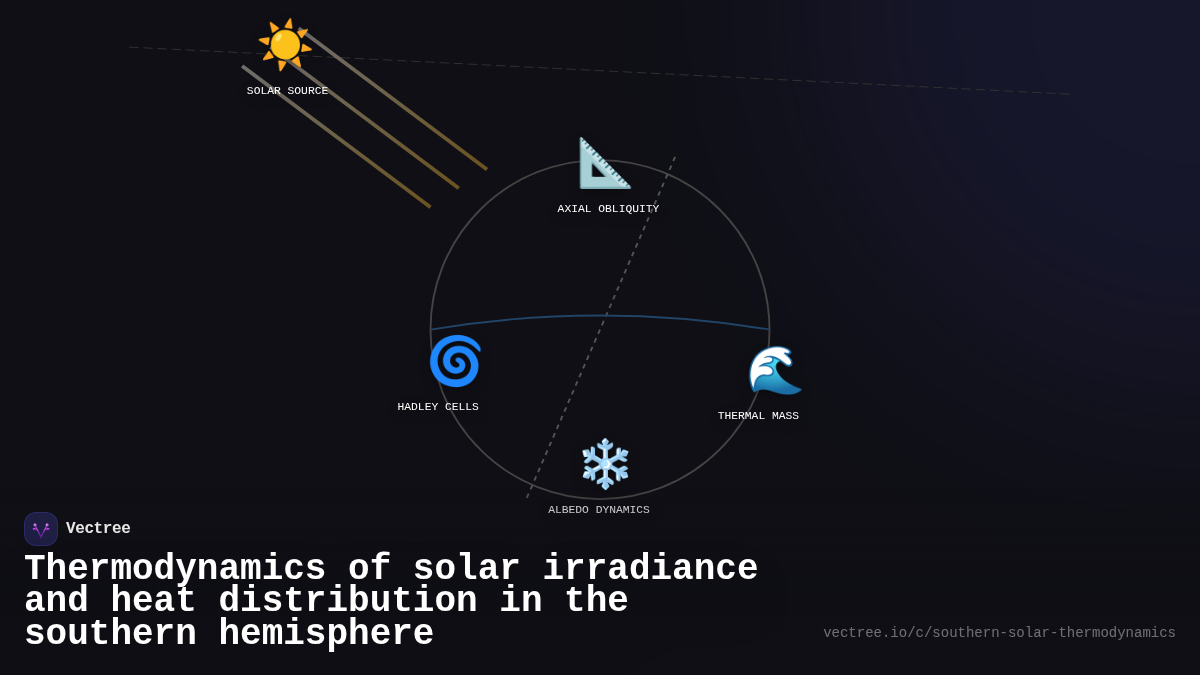 SOLAR SOURCE

AXIAL OBLIQUITY

HADLEY CELLS

THERMAL MASS

ALBEDO DYNAMICS

Vectree

Thermodynamics of solar irradiance and heat distribution in the southern hemisphere

vectree.io/c/southern-solar-thermodynamics